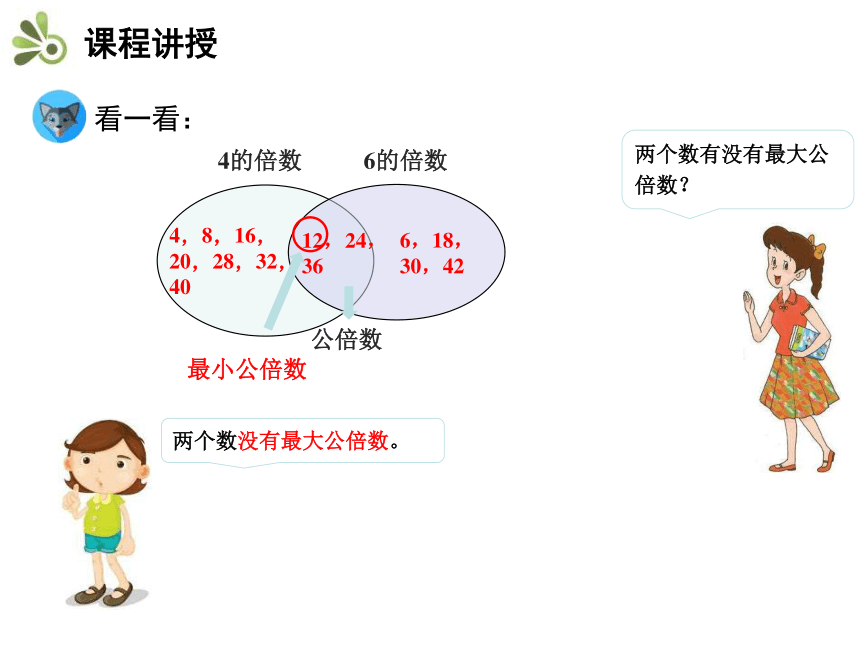 课程讲授

看一看：

4的倍数

6的倍数

4，8，16，20，28，32，40

12，24，36

6，18，30，42

公倍数

最小公倍数

两个数有没有最大公倍数？

两个数没有最大公倍数。